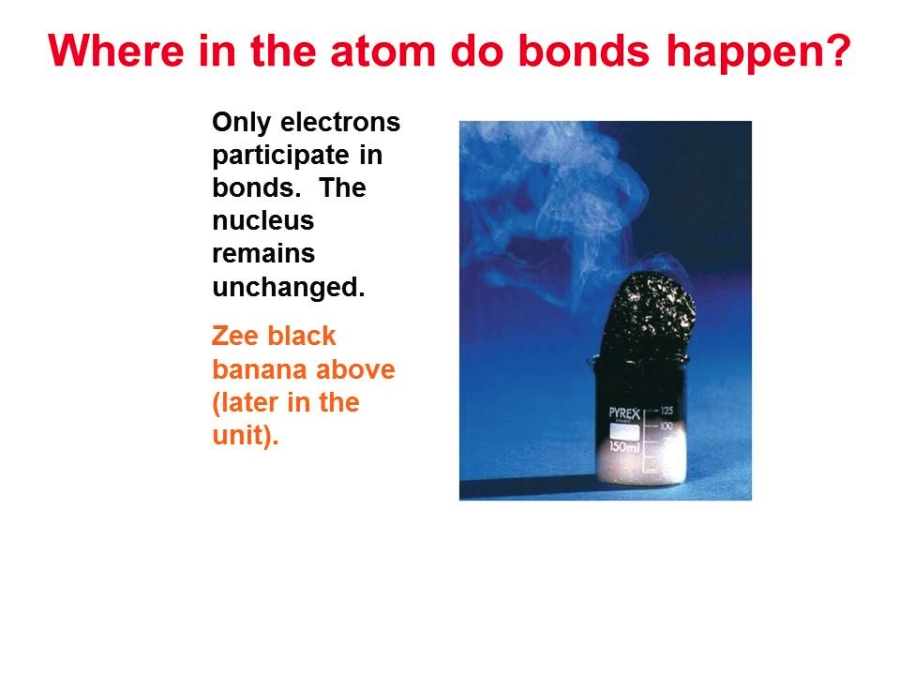 Where in the atom do bonds happen?

Only electrons participate in bonds. The nucleus remains unchanged.

Zee black banana above (later in the unit).

PYREX
125
100
150ml